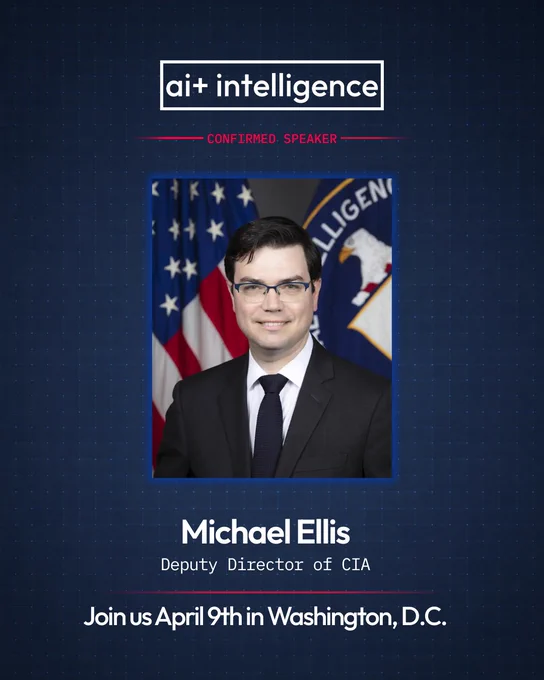 ai+ intelligence

CONFIRMED SPEAKER

LLIGENC

Michael Ellis

Deputy Director of CIA

Join us April 9th in Washington, D.C.